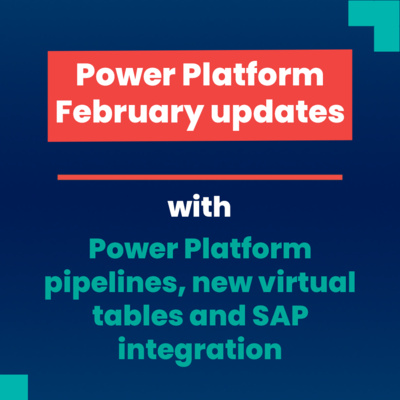 Power Platform February updates

with

Power Platform pipelines, new virtual tables and SAP integration